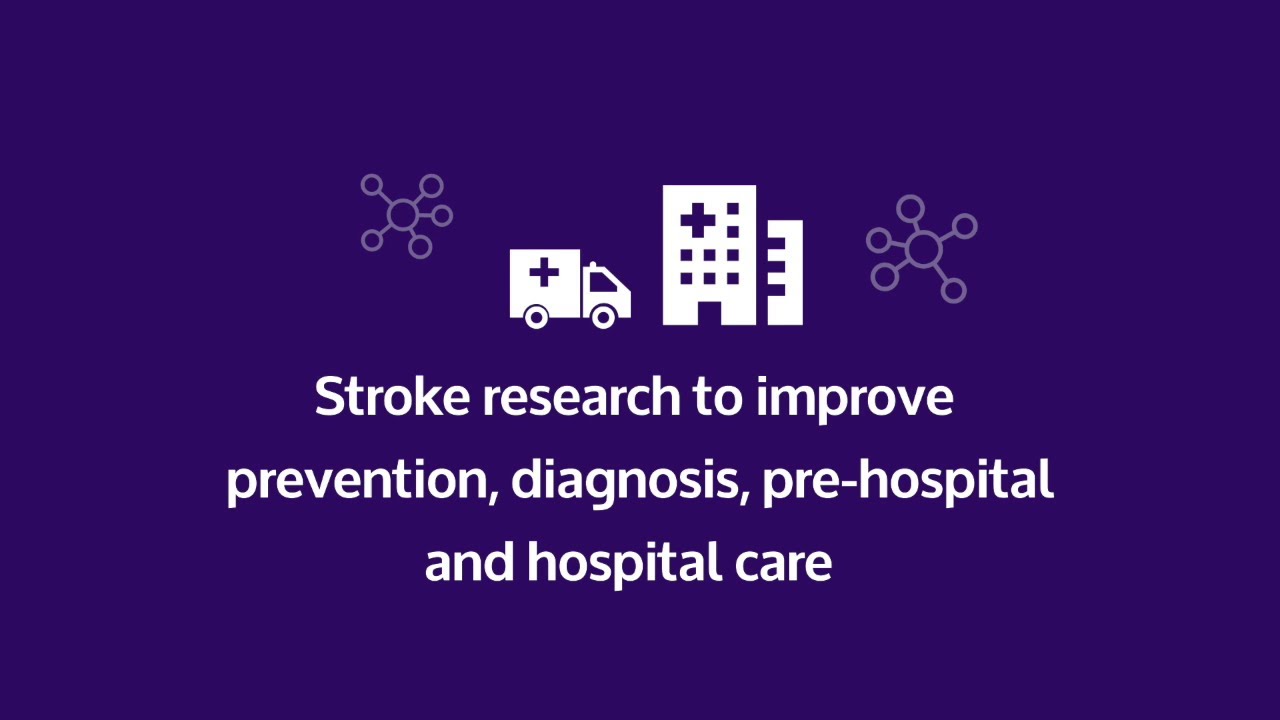 Stroke research to improve prevention, diagnosis, pre-hospital and hospital care